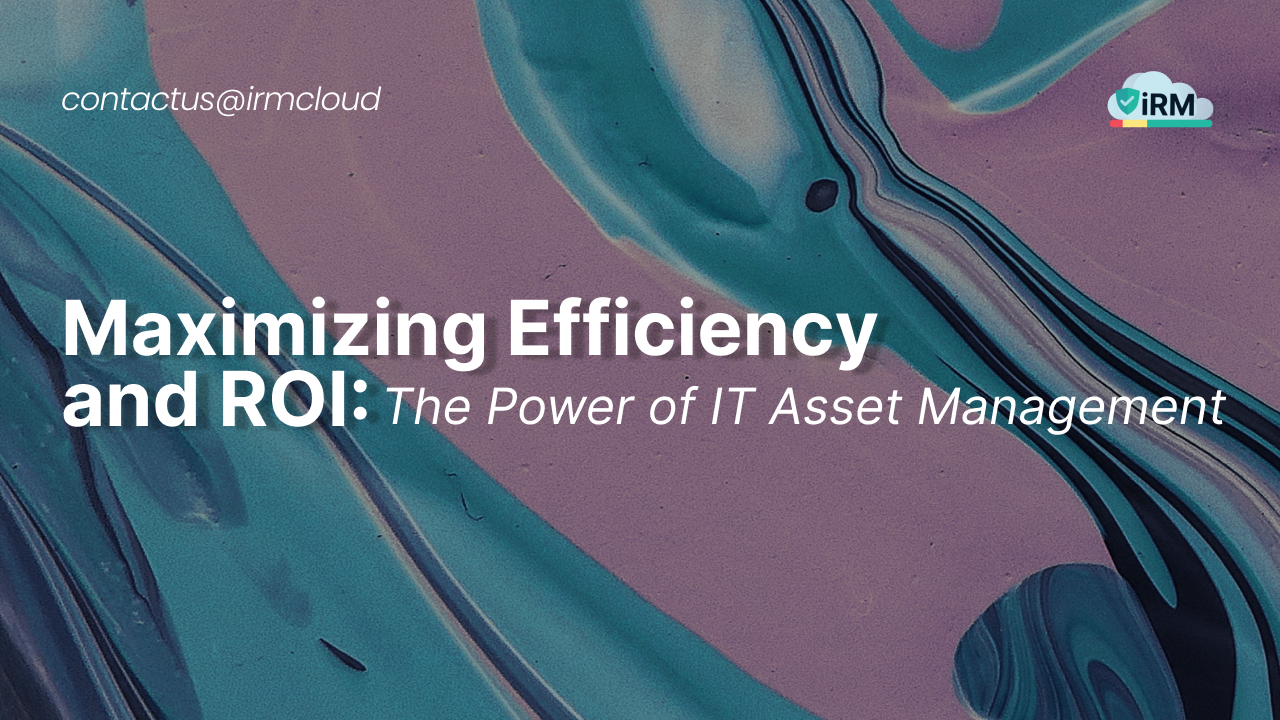 contactus@irmcloud

iRM

Maximizing Efficiency and ROI: The Power of IT Asset Management